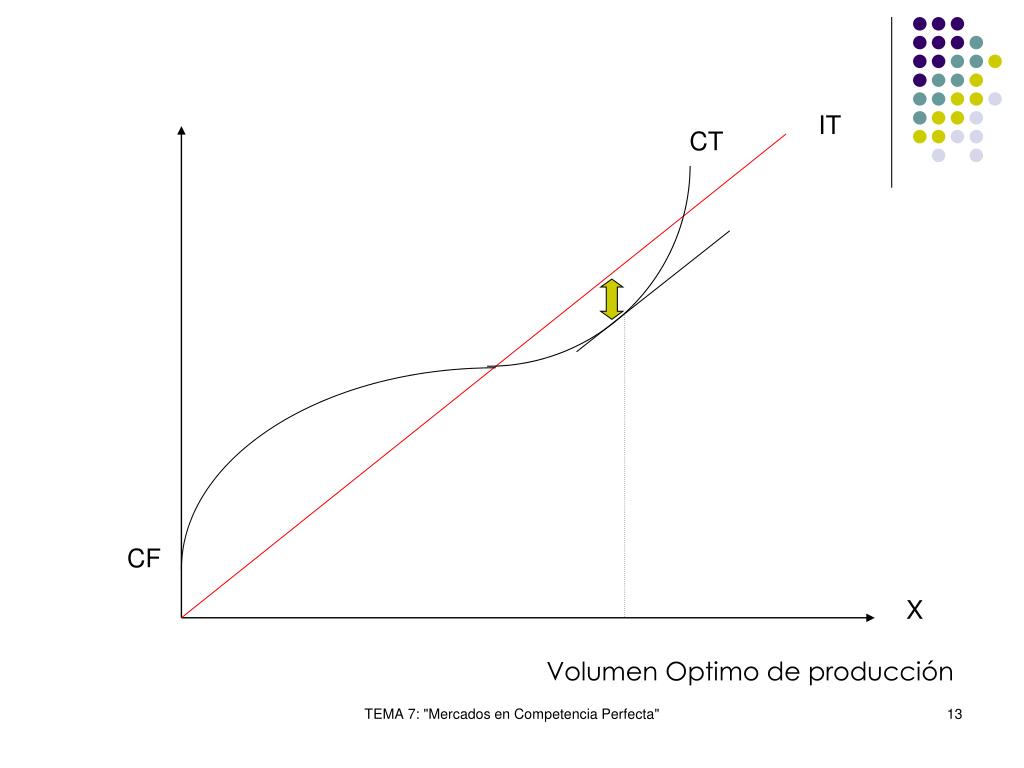 IT

CT

CF

X

Volumen Optimo de producción

TEMA 7: "Mercados en Competencia Perfecta"

13